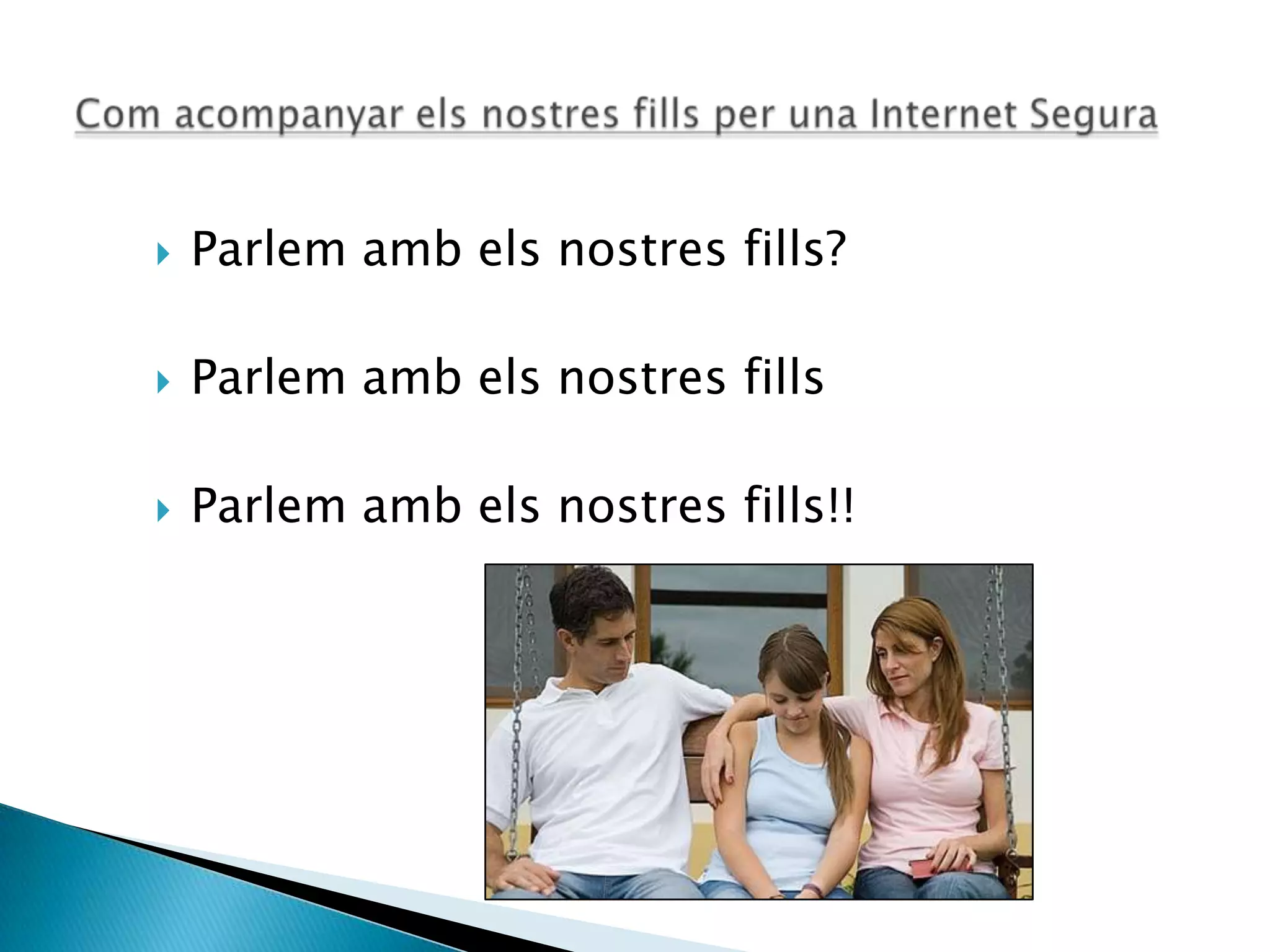 Com acompanyar els nostres fills per una Internet Segura

Parlem amb els nostres fills?

Parlem amb els nostres fills

Parlem amb els nostres fills!!